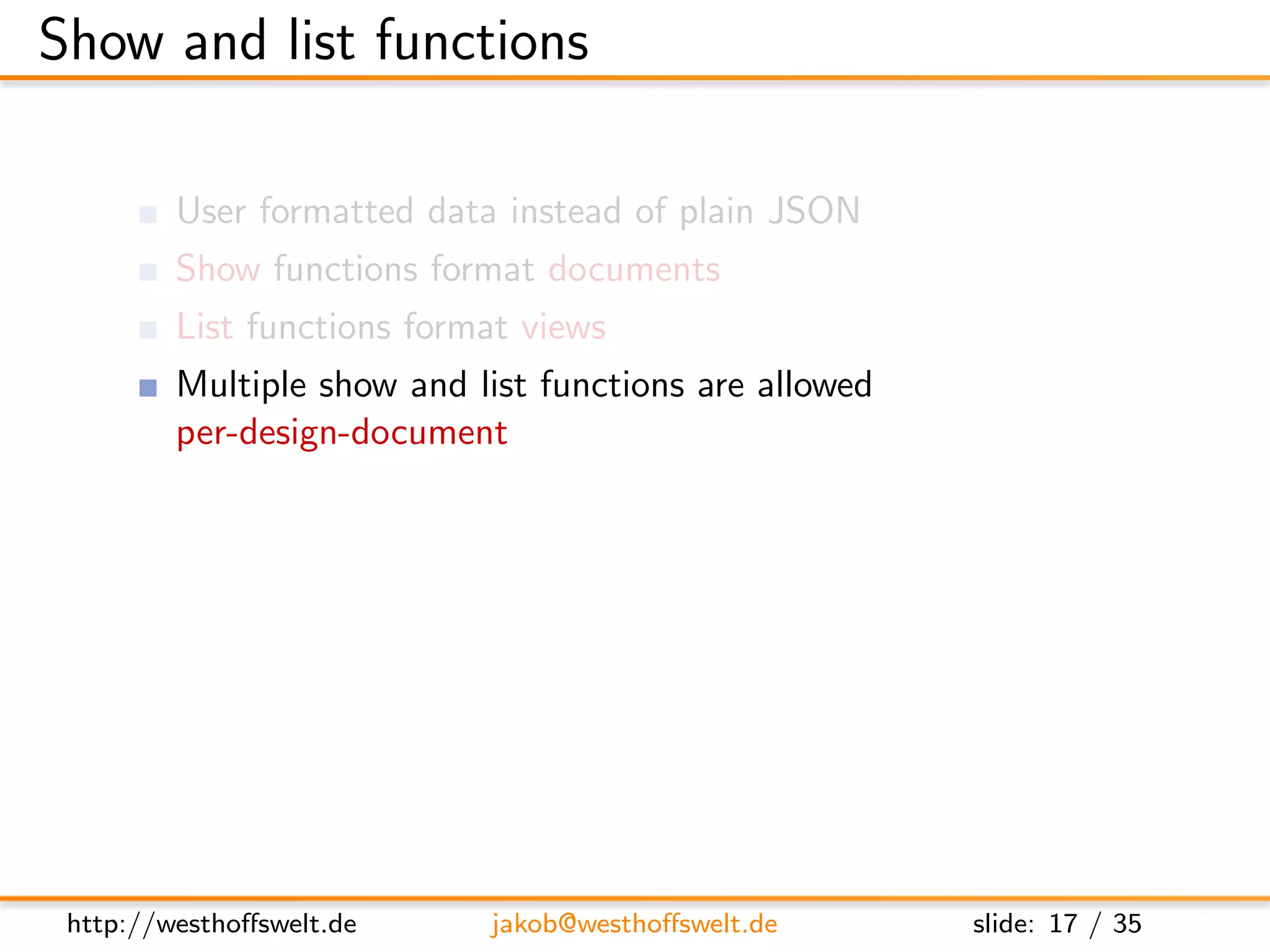 Show and list functions

User formatted data instead of plain JSON

Show functions format documents

List functions format views

Multiple show and list functions are allowed per-design-document

http://westhoffswelt.de jakob@westhoffswelt.de slide: 17 / 35